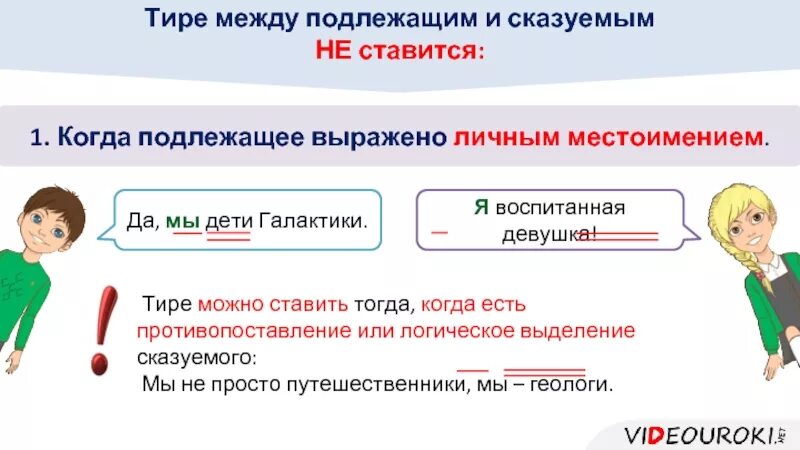 Тире между подлежащим и сказуемым
НЕ ставится:

1. Когда подлежащее выражено личным местоимением.

Да, мы дети Галактики.

Я воспитанная девушка!

!

Тире можно ставить тогда, когда есть противопоставление или логическое выделение сказуемого:
Мы не просто путешественники, мы – геологи.

VIDEOUROKI.NET